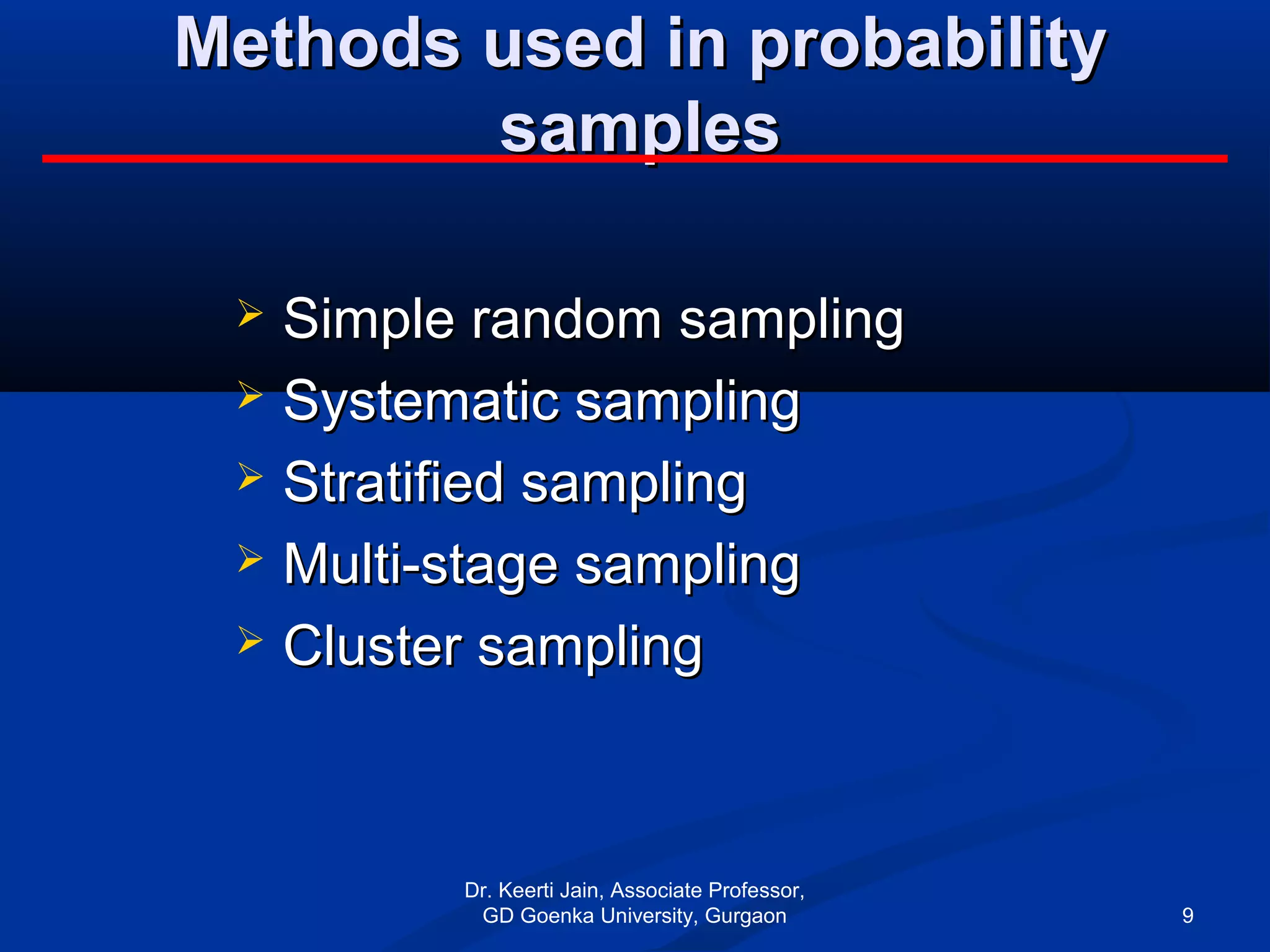 Methods used in probability samples

➢ Simple random sampling
➢ Systematic sampling
➢ Stratified sampling
➢ Multi-stage sampling
➢ Cluster sampling

Dr. Keerti Jain, Associate Professor, GD Goenka University, Gurgaon

9